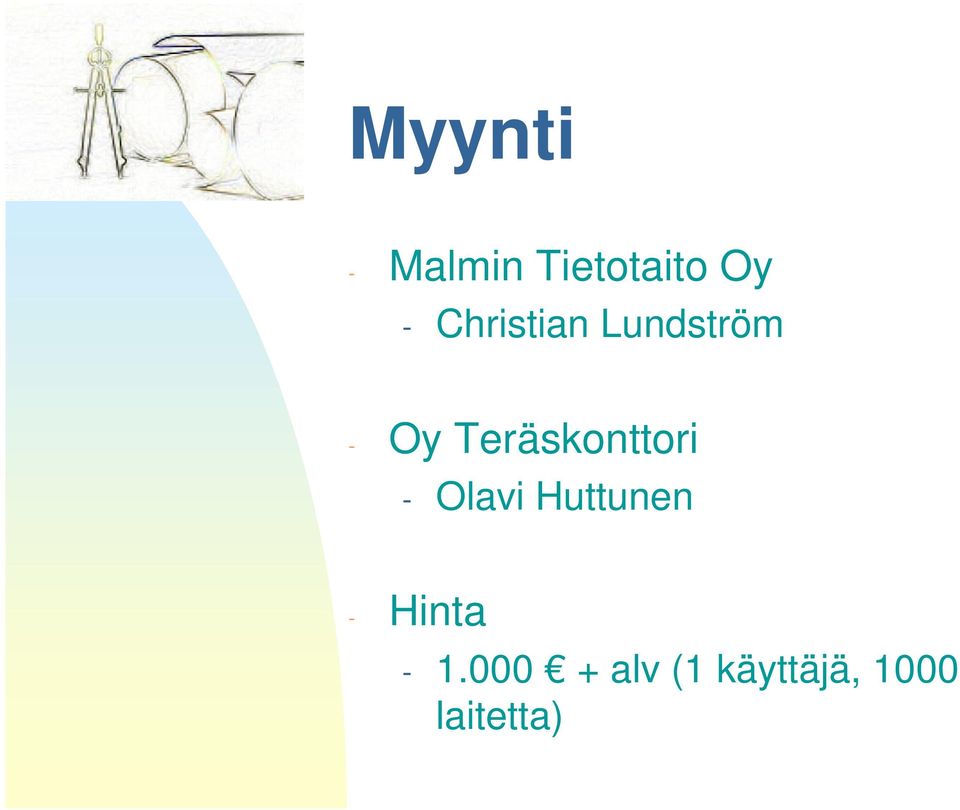 Myynti

- Malmin Tietotaito Oy
  - Christian Lundström

- Oy Teräskonttori
  - Olavi Huttunen

- Hinta
  - 1.000 € + alv (1 käyttäjä, 1000 laitetta)